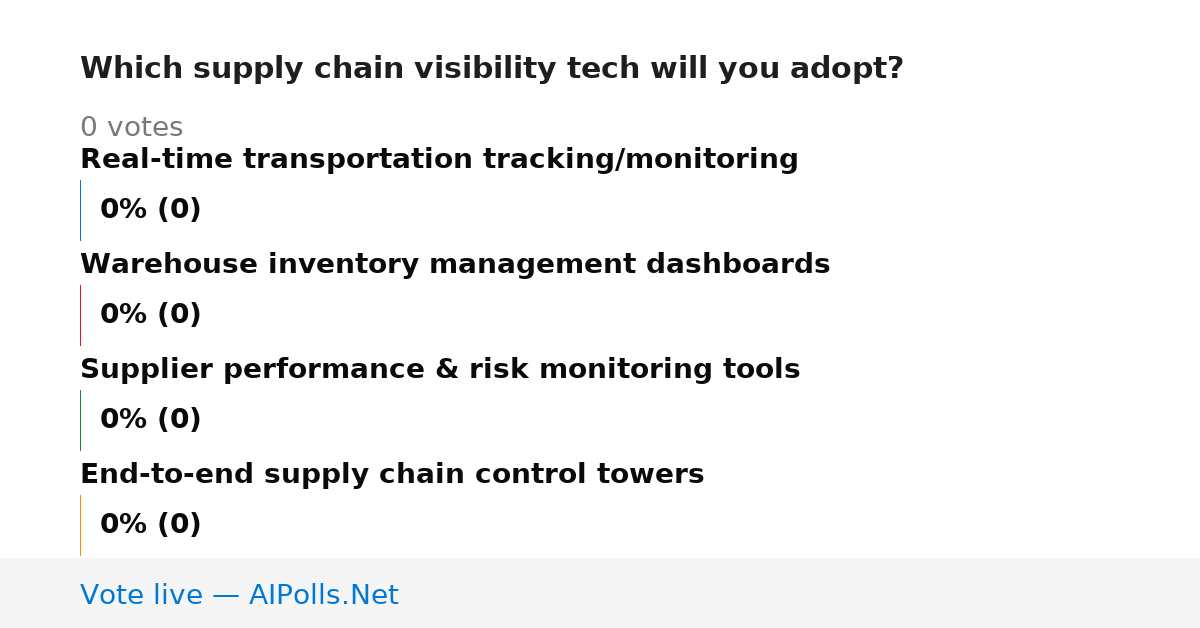 Which supply chain visibility tech will you adopt?

0 votes

Real-time transportation tracking/monitoring

0% (0)

Warehouse inventory management dashboards

0% (0)

Supplier performance & risk monitoring tools

0% (0)

End-to-end supply chain control towers

0% (0)

Vote live — AIPolls.Net